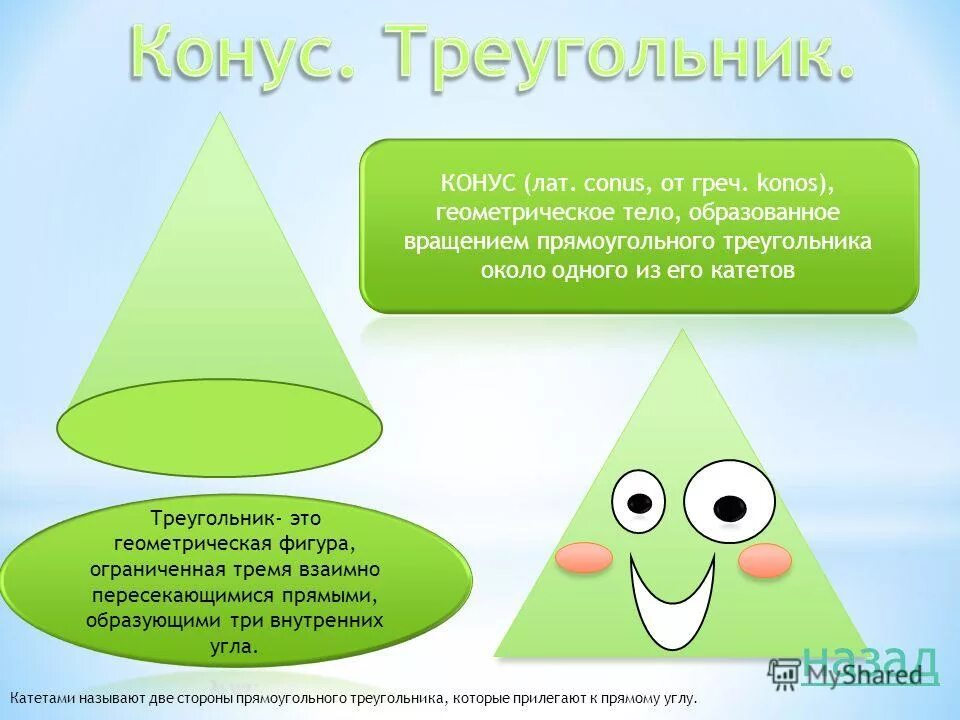 Конус. Треугольник.

КОНУС (лат. conus, от греч. konos), геометрическое тело, образованное вращением прямоугольного треугольника около одного из его катетов

Треугольник- это геометрическая фигура, ограниченная тремя взаимно пересекающимися прямыми, образующими три внутренних угла.

назад

MyShared

Катетами называют две стороны прямоугольного треугольника, которые прилегают к прямому углу.